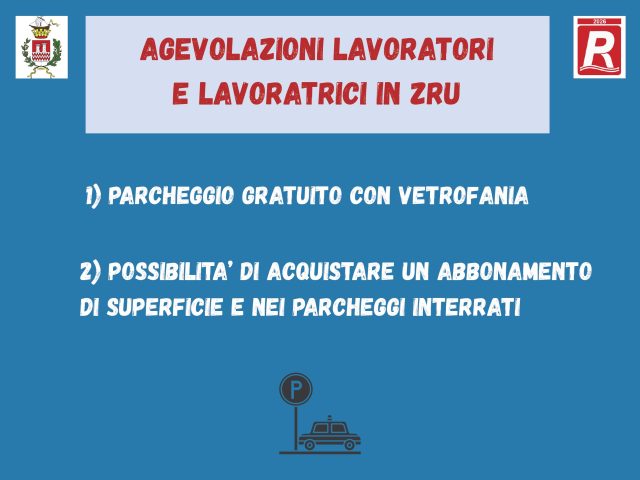 2026

R

AGEVOLAZIONI LAVORATORI E LAVORATRICI IN ZRU

1) PARCHEGGIO GRATUITO CON VETROFANIA

2) POSSIBILITA' DI ACQUISTARE UN ABBONAMENTO DI SUPERFICIE E NEI PARCHEGGI INTERRATI

P